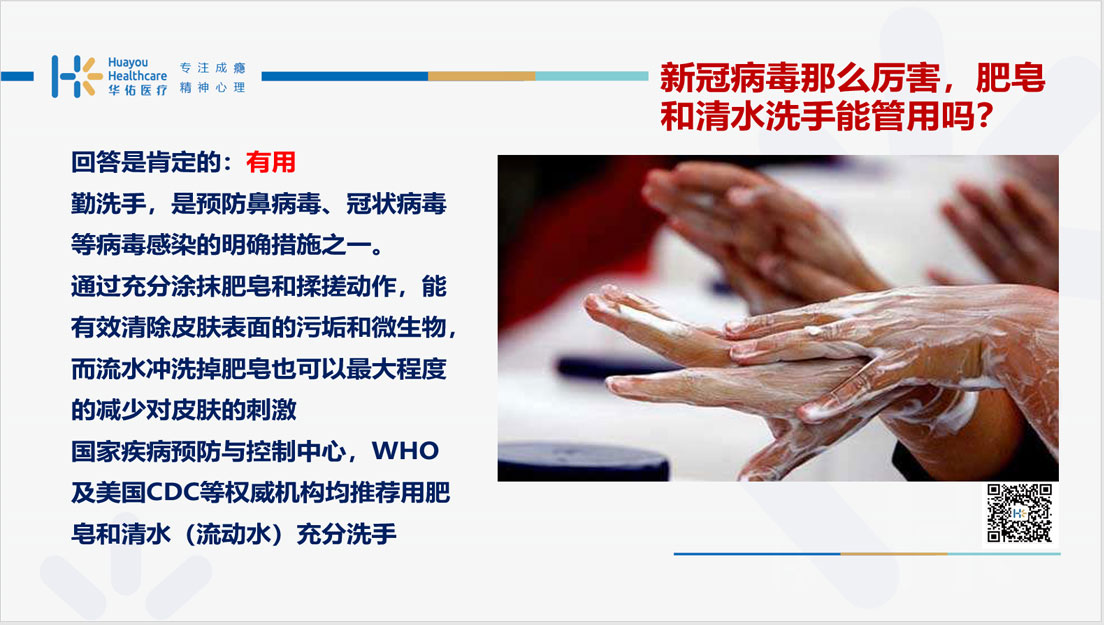 Huayou Healthcare 华佑医疗 专注成瘾 精神心理

新冠病毒那么厉害，肥皂和清水洗手能管用吗？

回答是肯定的：有用

勤洗手，是预防鼻病毒、冠状病毒等病毒感染的明确措施之一。

通过充分涂抹肥皂和揉搓动作，能有效清除皮肤表面的污垢和微生物，而流水冲洗掉肥皂也可以最大程度的减少对皮肤的刺激

国家疾病预防与控制中心，WHO及美国CDC等权威机构均推荐用肥皂和清水（流动水）充分洗手